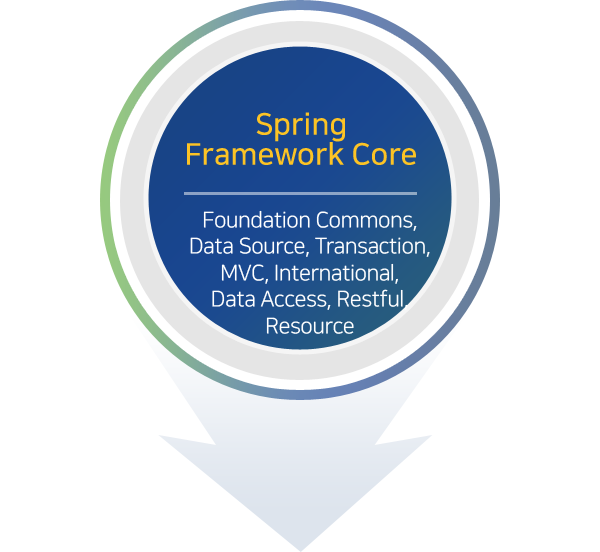 Spring
Framework Core

Foundation Commons, Data Source, Transaction, MVC, International, Data Access, Restful, Resource